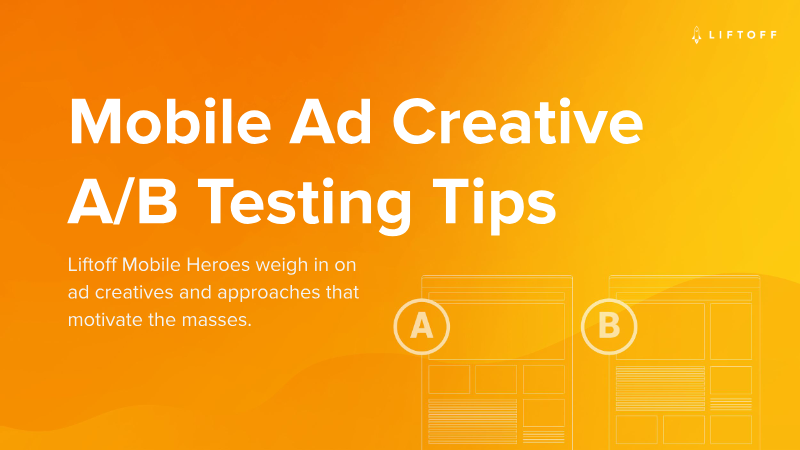 LIFTOFF

Mobile Ad Creative A/B Testing Tips

Liftoff Mobile Heroes weigh in on ad creatives and approaches that motivate the masses.

A

B